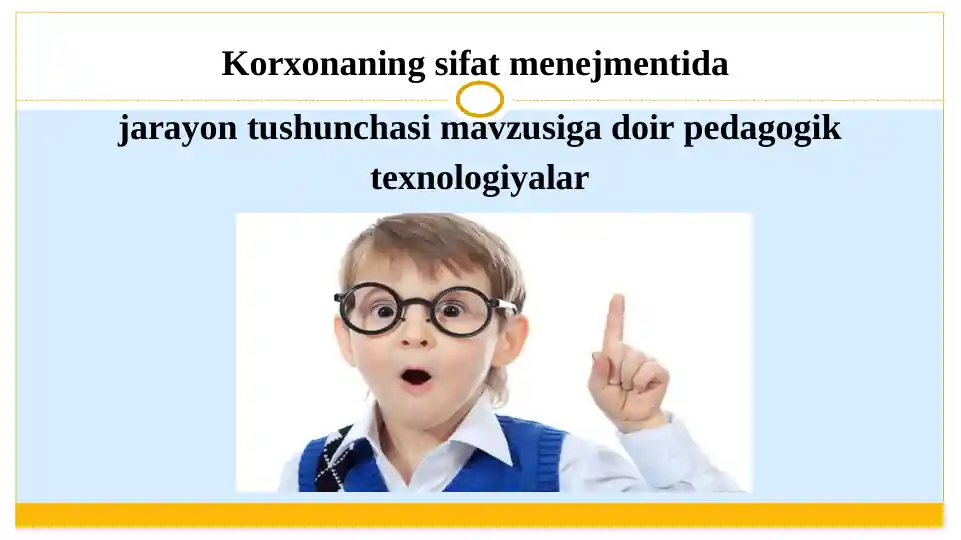 Korxonaning sifat menejmentida

jarayon tushunchasi mavzusiga doir pedagogik texnologiyalar